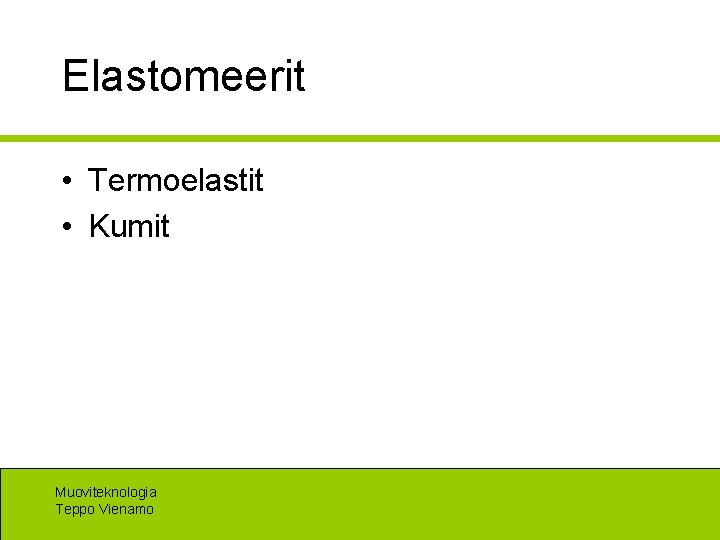 Elastomeerit

• Termoelastit
• Kumit

Muoviteknologia
Teppo Vienamo